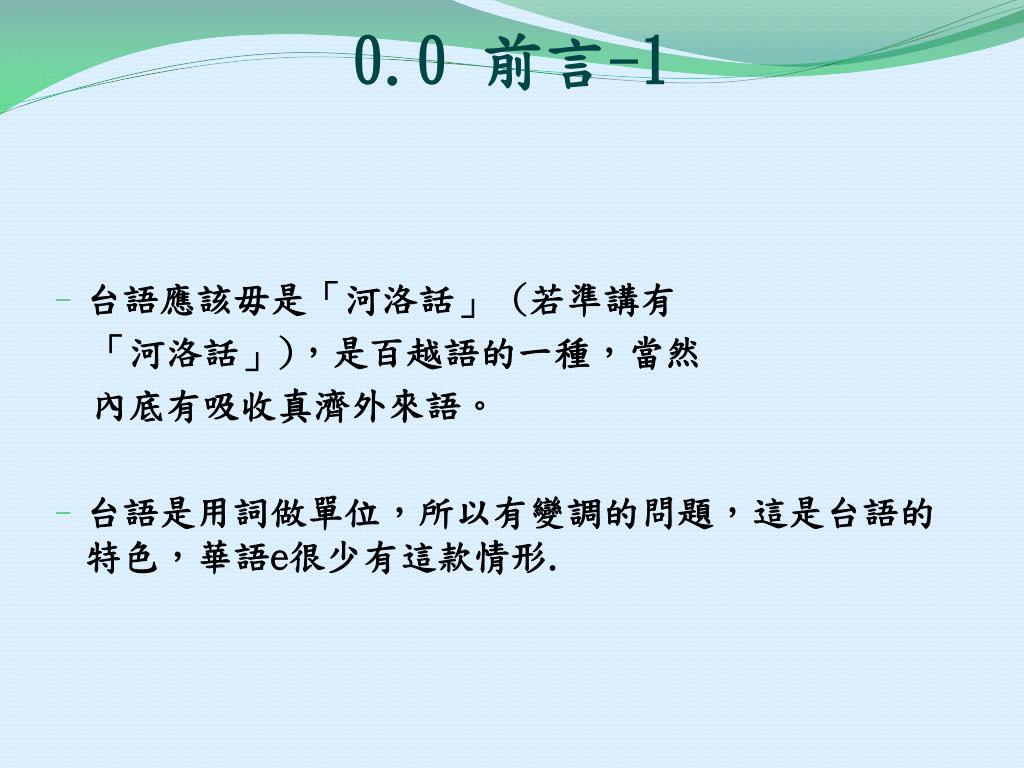 0.0 前言-1

– 台語應該毋是「河洛話」（若準講有「河洛話」），是百越語的一種，當然內底有吸收真濟外來語。

– 台語是用詞做單位，所以有變調的問題，這是台語的特色，華語e很少有這款情形.